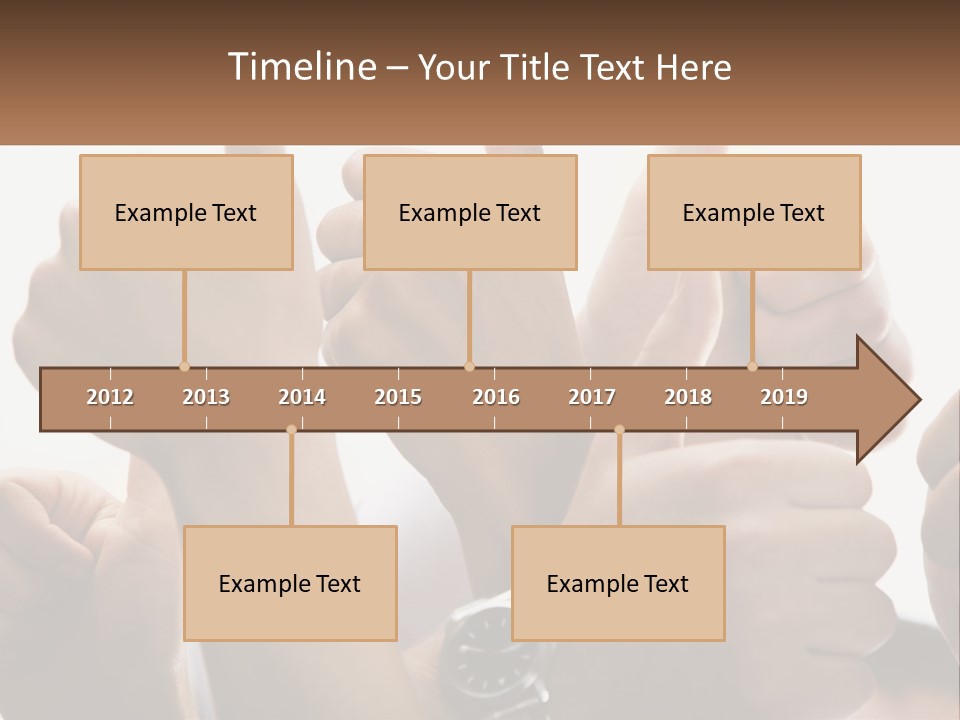 Timeline – Your Title Text Here

Example Text

Example Text

Example Text

2012 2013 2014 2015 2016 2017 2018 2019

Example Text

Example Text